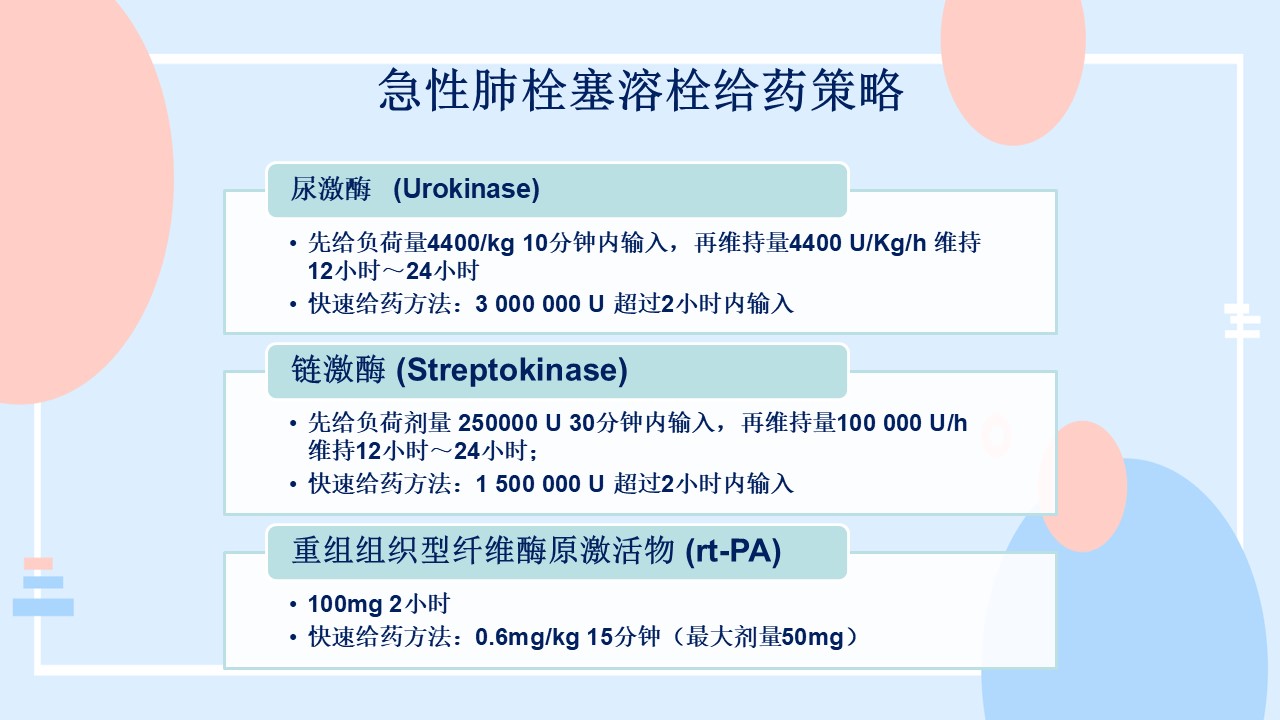 急性肺栓塞溶栓给药策略

尿激酶 (Urokinase)

• 先给负荷量4400/kg 10分钟内输入，再维持量4400 U/Kg/h 维持12小时～24小时
• 快速给药方法：3 000 000 U 超过2小时内输入

链激酶 (Streptokinase)

• 先给负荷剂量 250000 U 30分钟内输入，再维持量100 000 U/h 维持12小时～24小时；
• 快速给药方法：1 500 000 U 超过2小时内输入

重组组织型纤维酶原激活物 (rt-PA)

• 100mg 2小时
• 快速给药方法：0.6mg/kg 15分钟（最大剂量50mg）